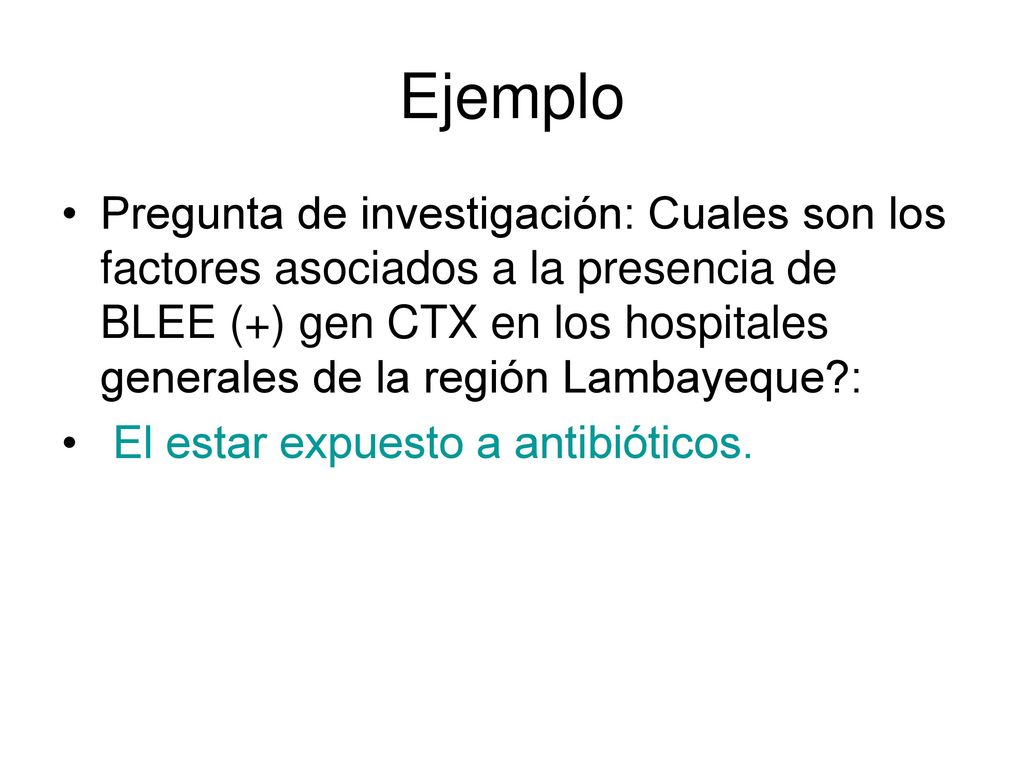 Ejemplo

• Pregunta de investigación: Cuales son los factores asociados a la presencia de BLEE (+) gen CTX en los hospitales generales de la región Lambayeque?:

• El estar expuesto a antibióticos.